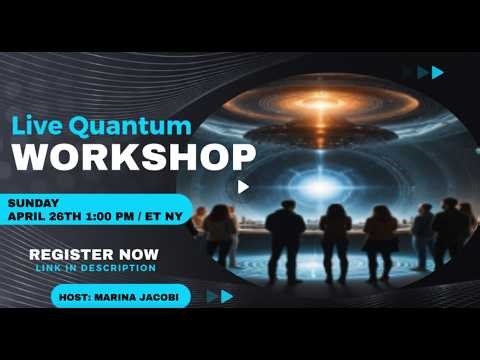 Live Quantum
WORKSHOP

SUNDAY
APRIL 26TH 1:00 PM / ET NY

REGISTER NOW
LINK IN DESCRIPTION

HOST: MARINA JACOBI